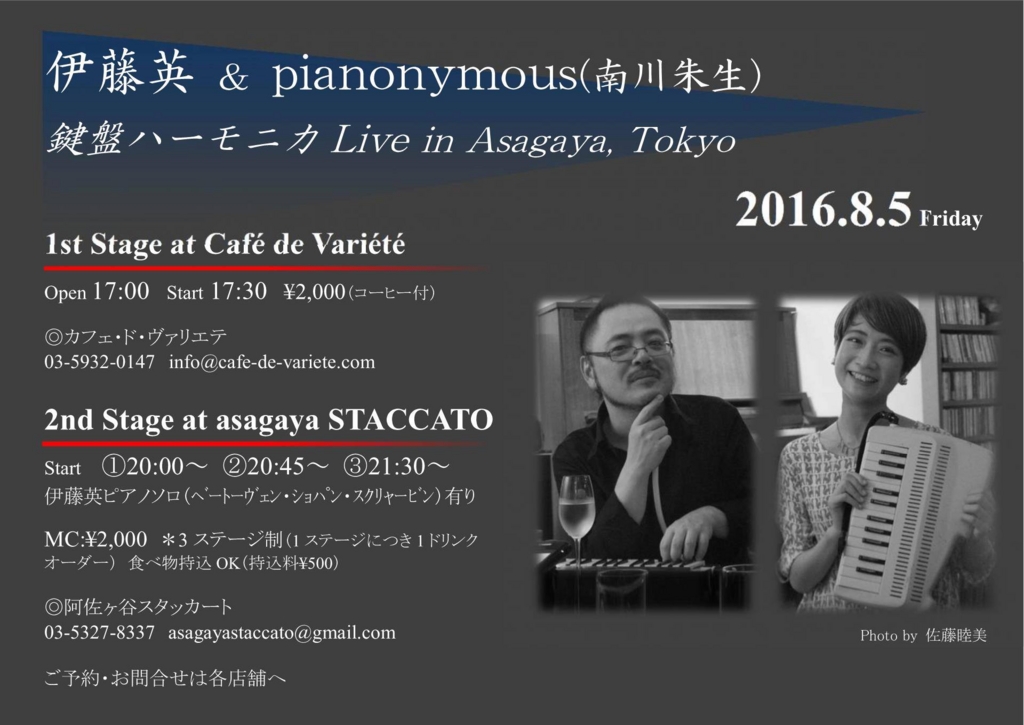 伊藤英 & pianonymous(南川朱生)
鍵盤ハーモニカ Live in Asagaya, Tokyo

2016.8.5 Friday

1st Stage at Café de Variété

Open 17:00 Start 17:30 ¥2,000（コーヒー付）

◎カフェ・ド・ヴァリエテ
03-5932-0147 info@cafe-de-variete.com

2nd Stage at asagaya STACCATO

Start ①20:00～ ②20:45～ ③21:30～
伊藤英ピアノソロ（ベートーヴェン・ショパン・スクリャービン）有り

MC:¥2,000 ＊3 ステージ制（1 ステージにつき 1 ドリンクオーダー） 食べ物持込 OK（持込料¥500）

◎阿佐ヶ谷スタッカート
03-5327-8337 asagayastaccato@gmail.com

ご予約・お問合せは各店舗へ

Photo by 佐藤睦美